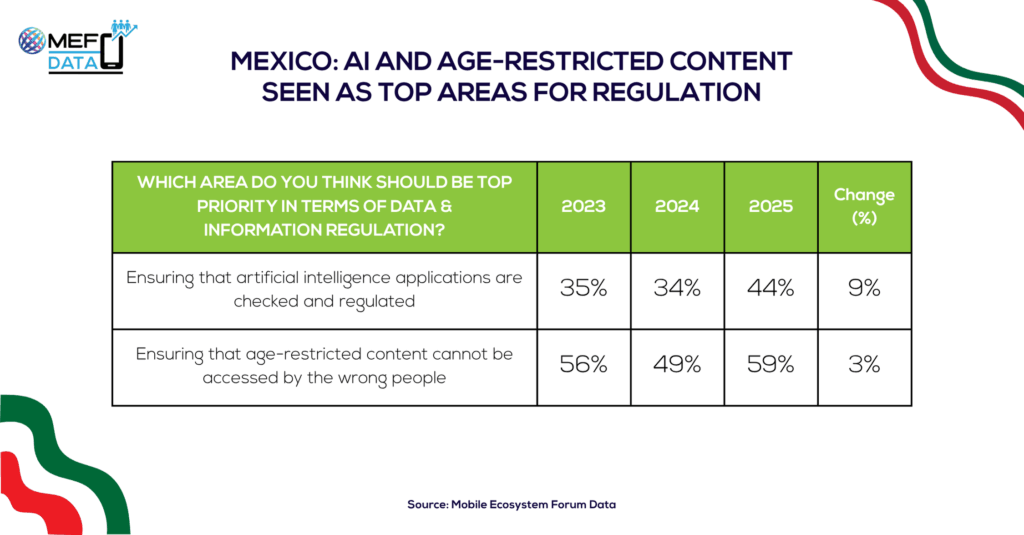 MEF DATA

MEXICO: AI AND AGE-RESTRICTED CONTENT SEEN AS TOP AREAS FOR REGULATION

| WHICH AREA DO YOU THINK SHOULD BE TOP PRIORITY IN TERMS OF DATA & INFORMATION REGULATION? | 2023 | 2024 | 2025 | Change (%) |
|---|---|---|---|---|
| Ensuring that artificial intelligence applications are checked and regulated | 35% | 34% | 44% | 9% |
| Ensuring that age-restricted content cannot be accessed by the wrong people | 56% | 49% | 59% | 3% |

Source: Mobile Ecosystem Forum Data